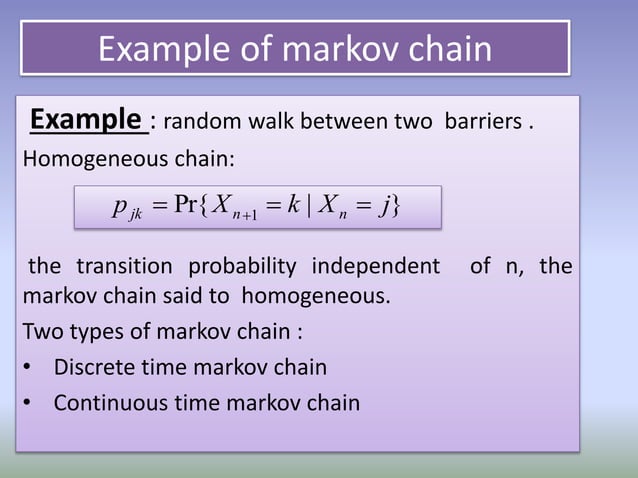 Example of markov chain

Example : random walk between two barriers .

Homogeneous chain:

$p_{jk} = \Pr\{X_{n+1} = k \mid X_n = j\}$

the transition probability independent of n, the markov chain said to homogeneous.

Two types of markov chain :

• Discrete time markov chain
• Continuous time markov chain